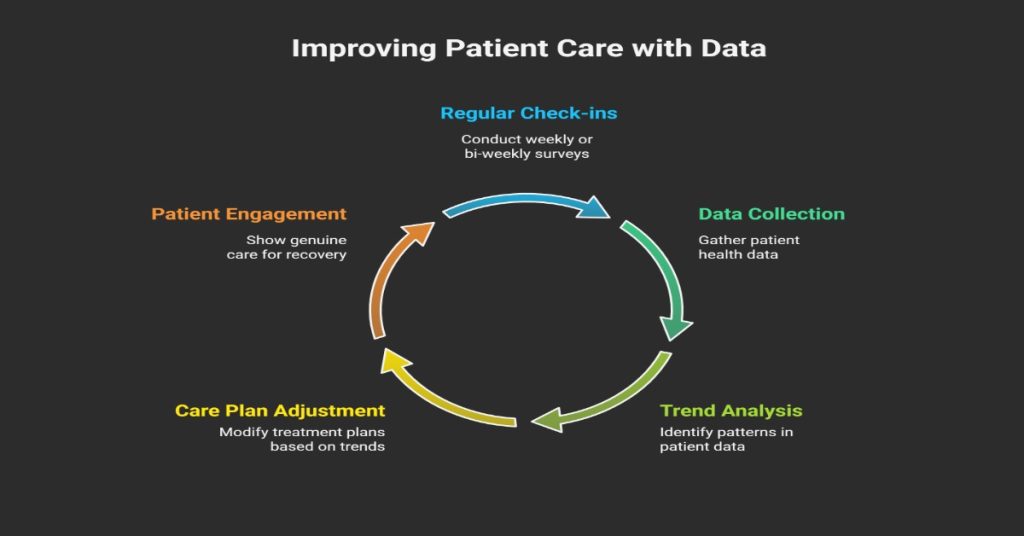 Improving Patient Care with Data

Regular Check-ins
Conduct weekly or bi-weekly surveys

Data Collection
Gather patient health data

Trend Analysis
Identify patterns in patient data

Care Plan Adjustment
Modify treatment plans based on trends

Patient Engagement
Show genuine care for recovery